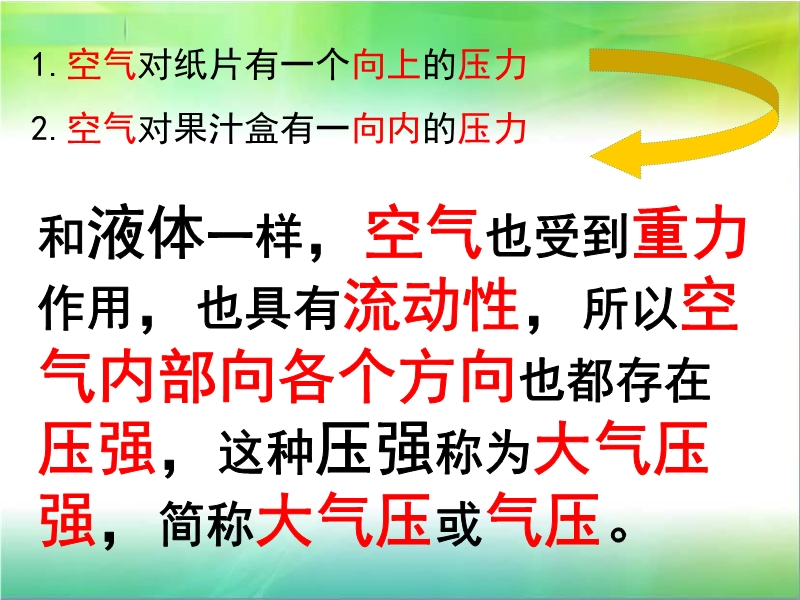 1. 空气对纸片有一个向上的压力

2. 空气对果汁盒有一向内的压力

和液体一样，空气也受到重力作用，也具有流动性，所以空气内部向各个方向也都存在压强，这种压强称为大气压强，简称大气压或气压。